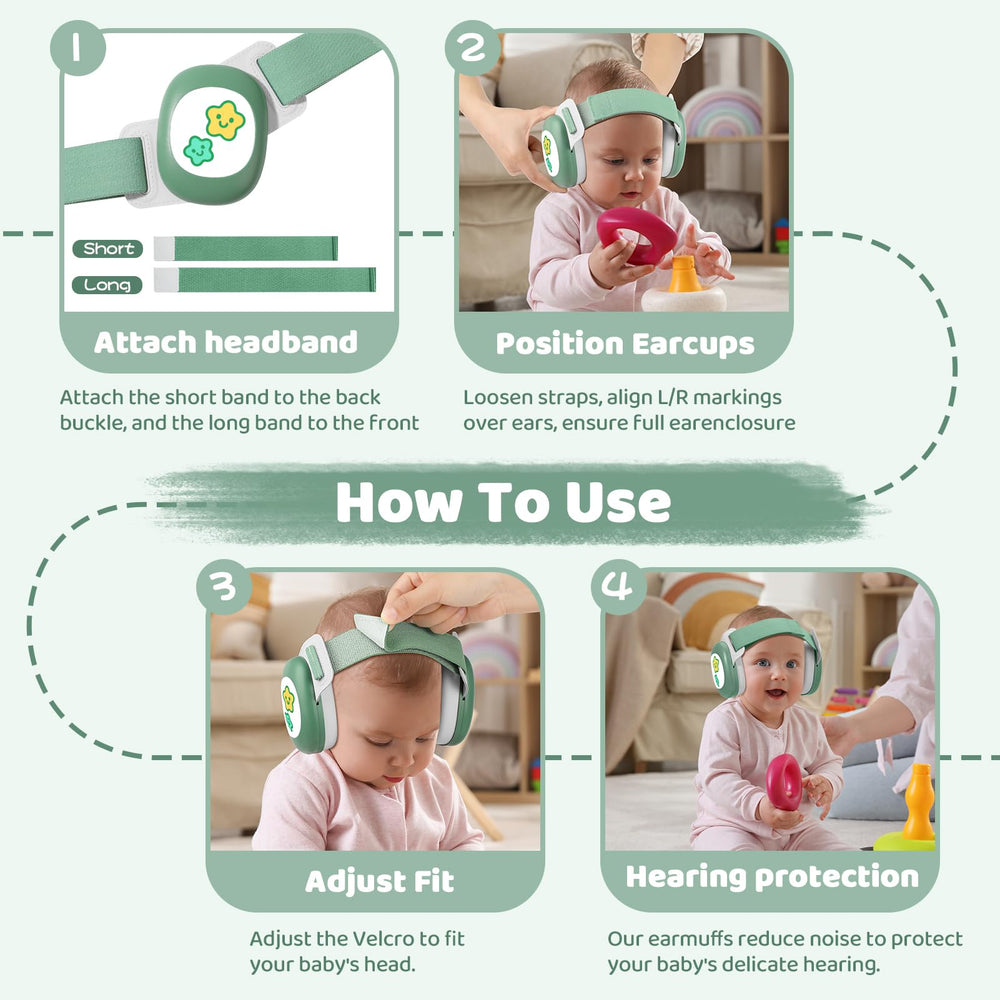 1

Short
Long

Attach headband

Attach the short band to the back buckle, and the long band to the front

2

Position Earcups

Loosen straps, align L/R markings over ears, ensure full earenclosure

How To Use

3

Adjust Fit

Adjust the Velcro to fit your baby's head.

4

Hearing protection

Our earmuffs reduce noise to protect your baby's delicate hearing.